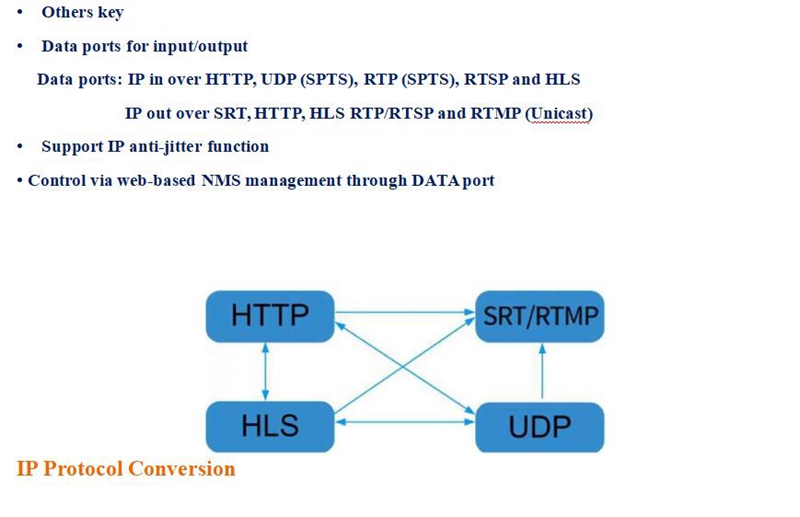 • Others key

• Data ports for input/output

Data ports: IP in over HTTP, UDP (SPTS), RTP (SPTS), RTSP and HLS

IP out over SRT, HTTP, HLS RTP/RTSP and RTMP (Unicast)

• Support IP anti-jitter function

• Control via web-based NMS management through DATA port

HTTP

SRT/RTMP

HLS

UDP

IP Protocol Conversion